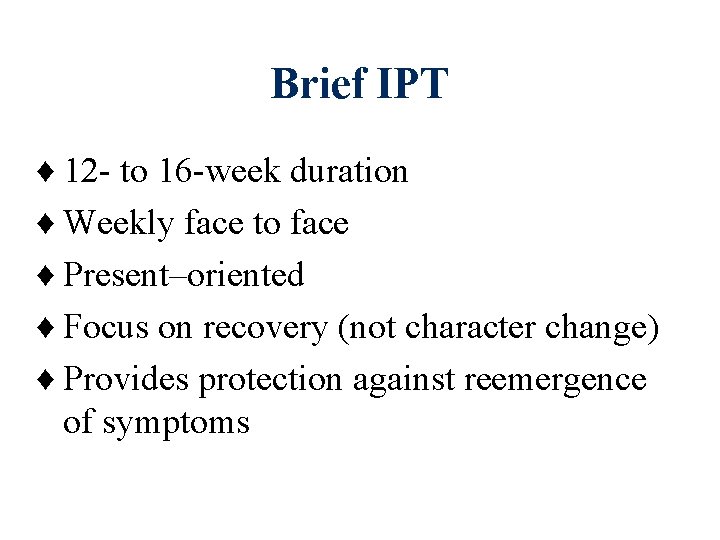 Brief IPT

♦ 12- to 16-week duration
♦ Weekly face to face
♦ Present–oriented
♦ Focus on recovery (not character change)
♦ Provides protection against reemergence of symptoms